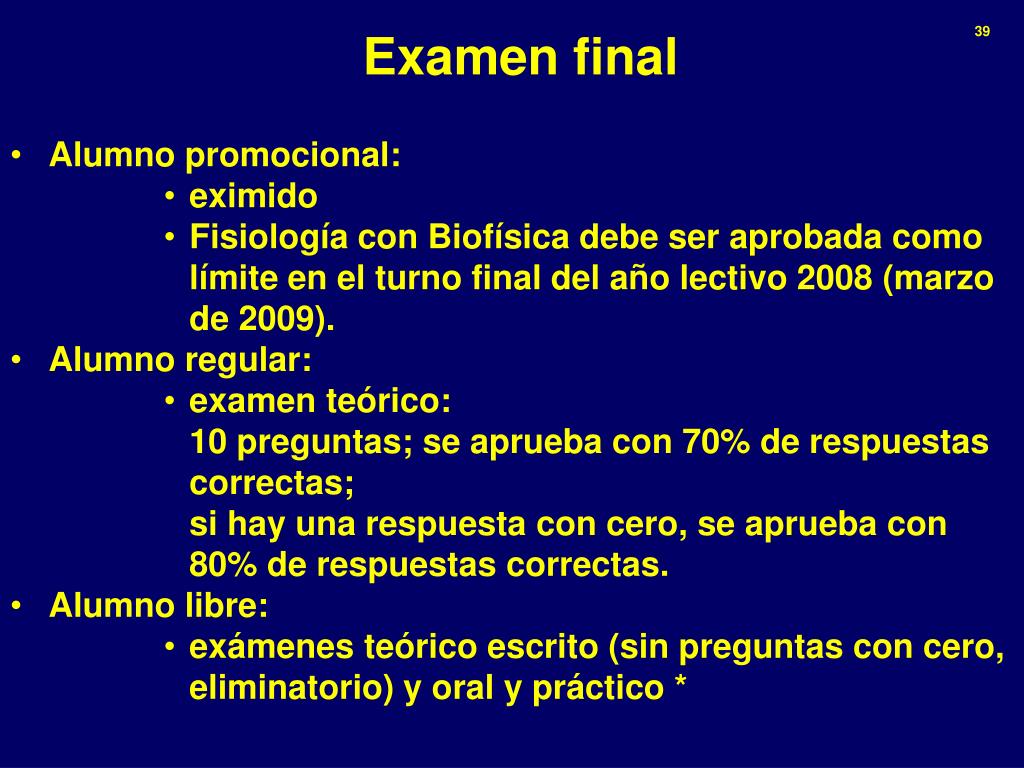 39

Examen final

• Alumno promocional:
  • eximido
  • Fisiología con Biofísica debe ser aprobada como límite en el turno final del año lectivo 2008 (marzo de 2009).
• Alumno regular:
  • examen teórico:
    10 preguntas; se aprueba con 70% de respuestas correctas;
    si hay una respuesta con cero, se aprueba con 80% de respuestas correctas.
• Alumno libre:
  • exámenes teórico escrito (sin preguntas con cero, eliminatorio) y oral y práctico *